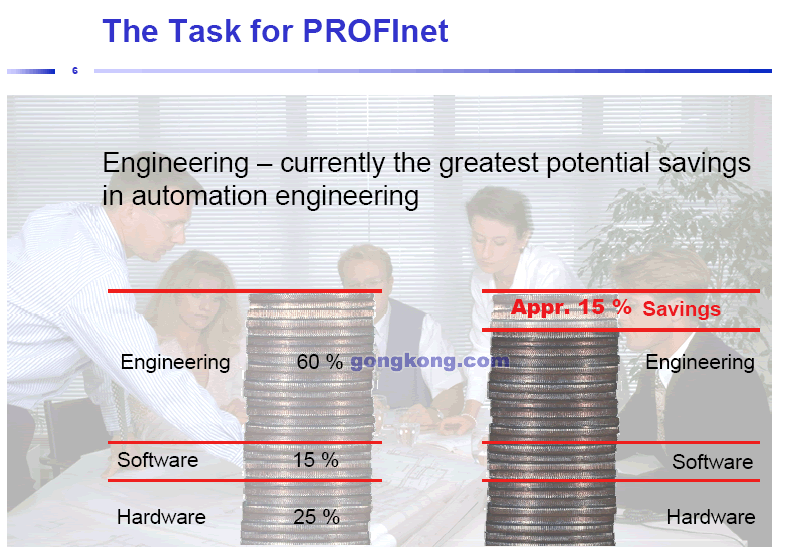 The Task for PROFInet

6

Engineering – currently the greatest potential savings in automation engineering

Engineering 60 %

Software 15 %

Hardware 25 %

gongkong.com

Appr. 15 % Savings

Engineering

Software

Hardware